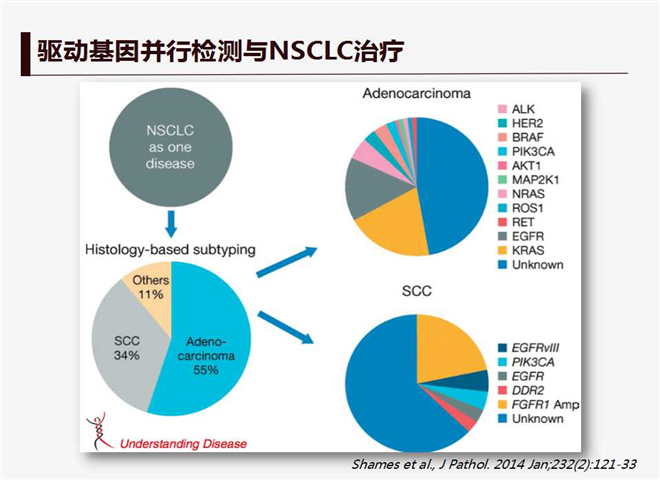 驱动基因并行检测与NSCLC治疗

NSCLC as one disease

Histology-based subtyping

Others 11%

SCC 34%

Adeno-carcinoma 55%

Understanding Disease

Adenocarcinoma

ALK
HER2
BRAF
PIK3CA
AKT1
MAP2K1
NRAS
ROS1
RET
EGFR
KRAS
Unknown

SCC

EGFRvIII
PIK3CA
EGFR
DDR2
FGFR1 Amp
Unknown

Shames et al., J Pathol. 2014 Jan;232(2):121-33